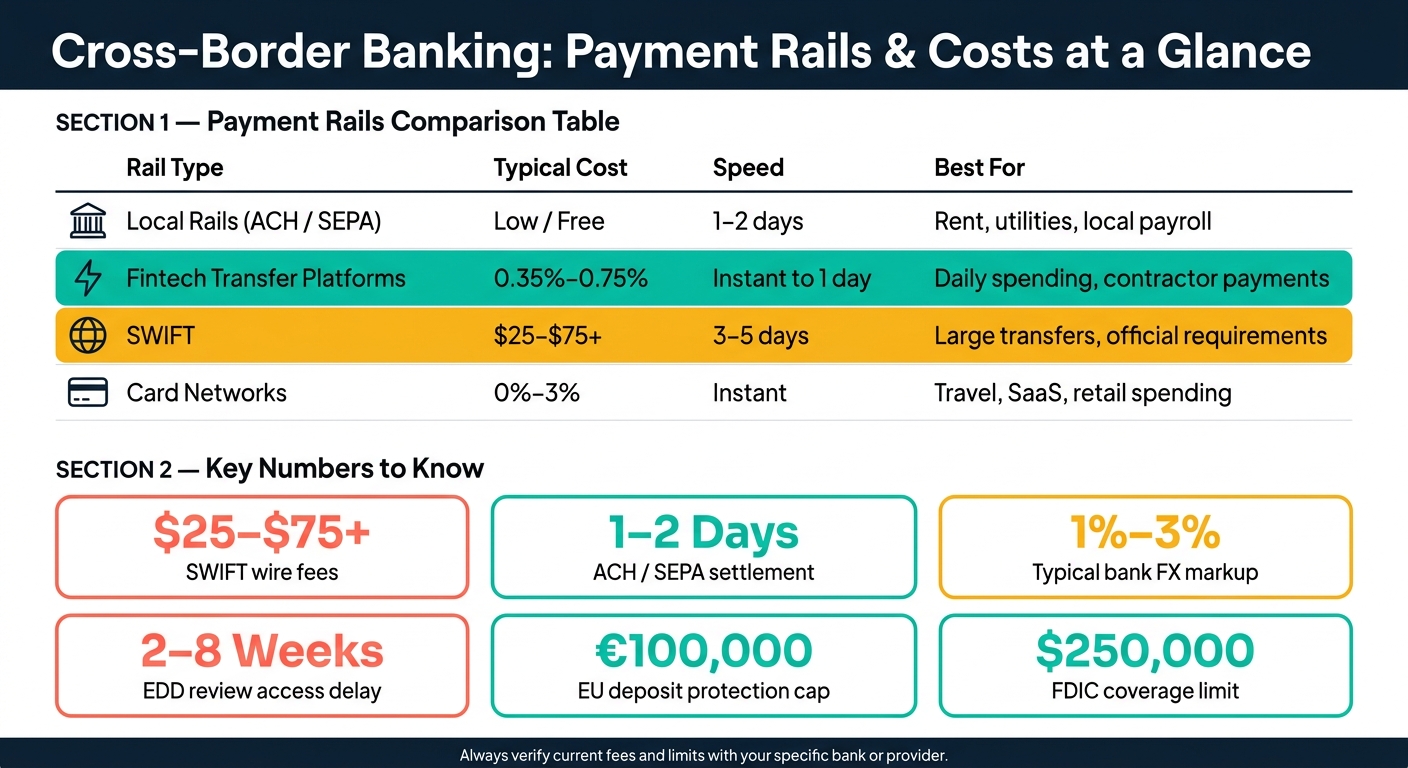 Cross-Border Banking: Payment Rails & Costs at a Glance

SECTION 1 — Payment Rails Comparison Table

| Rail Type | Typical Cost | Speed | Best For |
|---|---|---|---|
| Local Rails (ACH / SEPA) | Low / Free | 1–2 days | Rent, utilities, local payroll |
| Fintech Transfer Platforms | 0.35%–0.75% | Instant to 1 day | Daily spending, contractor payments |
| SWIFT | \$25–\$75+ | 3–5 days | Large transfers, official requirements |
| Card Networks | 0%–3% | Instant | Travel, SaaS, retail spending |

SECTION 2 — Key Numbers to Know

\$25–\$75+
SWIFT wire fees

1–2 Days
ACH / SEPA settlement

1%–3%
Typical bank FX markup

2–8 Weeks
EDD review access delay

€100,000
EU deposit protection cap

\$250,000
FDIC coverage limit

Always verify current fees and limits with your specific bank or provider.